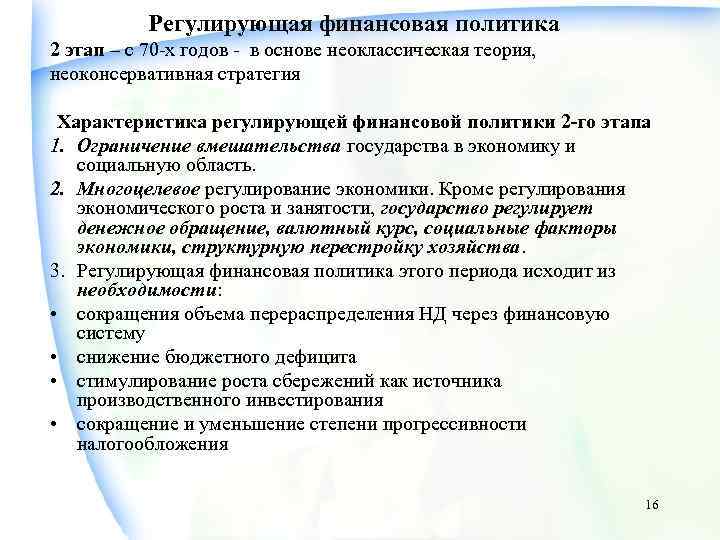 Регулирующая финансовая политика

2 этап – с 70-х годов - в основе неоклассическая теория, неоконсервативная стратегия

Характеристика регулирующей финансовой политики 2-го этапа

1. Ограничение вмешательства государства в экономику и социальную область.
2. Многоцелевое регулирование экономики. Кроме регулирования экономического роста и занятости, государство регулирует денежное обращение, валютный курс, социальные факторы экономики, структурную перестройку хозяйства.
3. Регулирующая финансовая политика этого периода исходит из необходимости:
• сокращения объема перераспределения НД через финансовую систему
• снижение бюджетного дефицита
• стимулирование роста сбережений как источника производственного инвестирования
• сокращение и уменьшение степени прогрессивности налогообложения

16